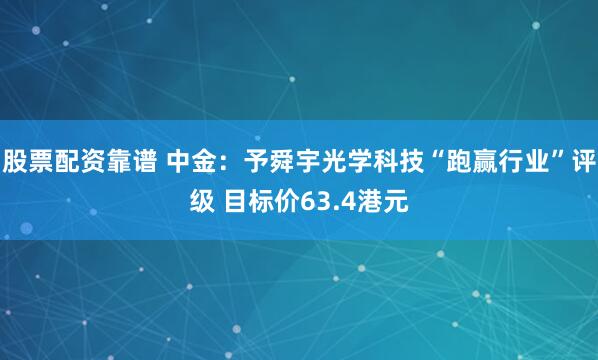 股票配资靠谱 中金：予舜宇光学科技“跑赢行业”评级 目标价63.4港元